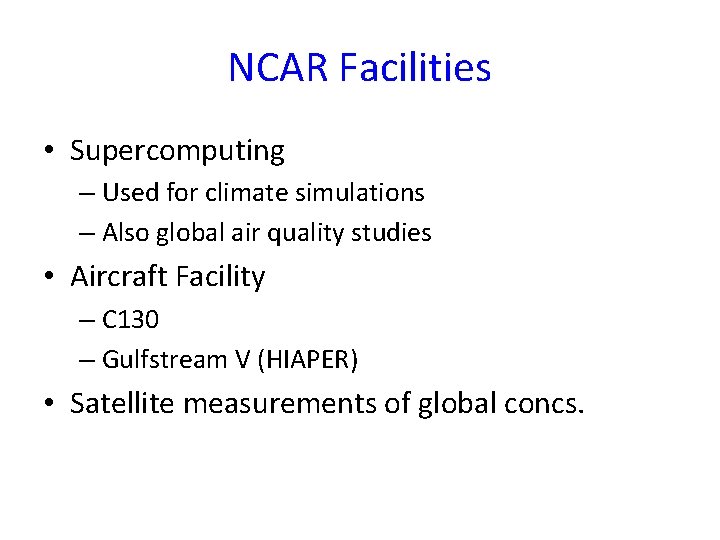 NCAR Facilities

• Supercomputing
– Used for climate simulations
– Also global air quality studies
• Aircraft Facility
– C130
– Gulfstream V (HIAPER)
• Satellite measurements of global concs.